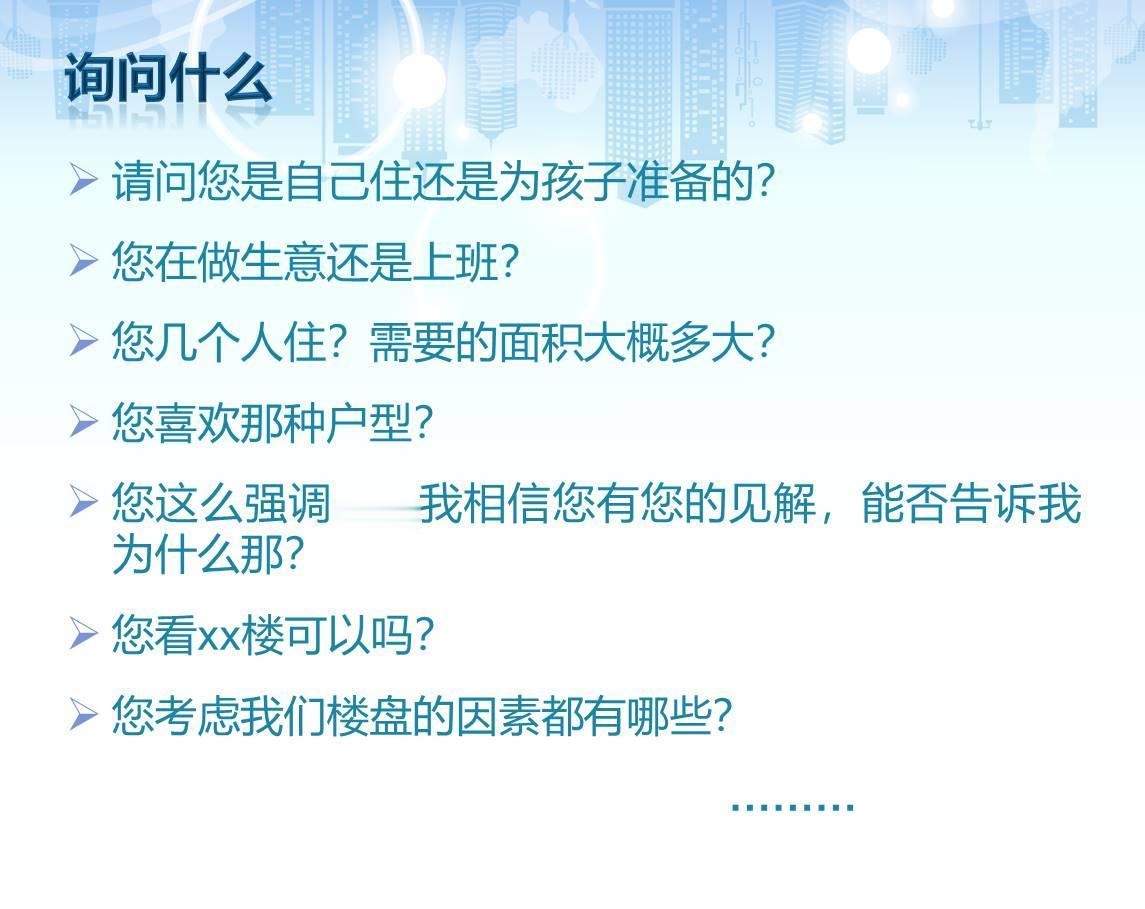 询问什么

➢ 请问您是自己住还是为孩子准备的?

➢ 您在做生意还是上班?

➢ 您几个人住?需要的面积大概多大?

➢ 您喜欢那种户型?

➢ 您这么强调　　我相信您有您的见解,能否告诉我为什么那?

➢ 您看xx楼可以吗?

➢ 您考虑我们楼盘的因素都有哪些?

………